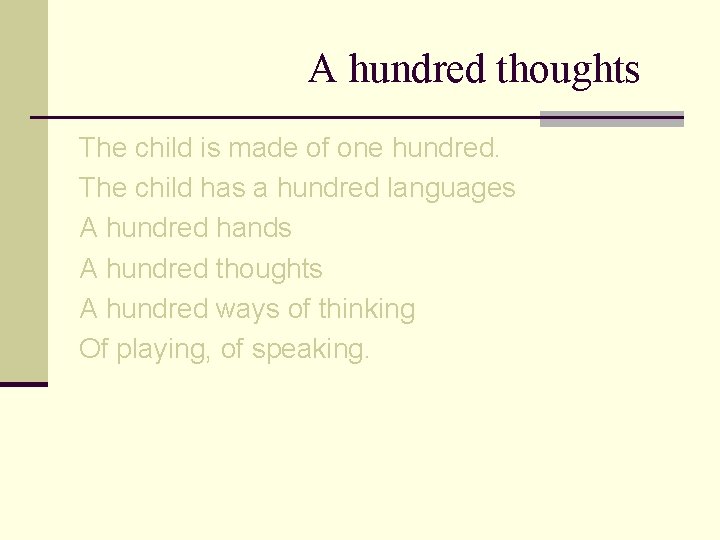 A hundred thoughts

The child is made of one hundred.
The child has a hundred languages
A hundred hands
A hundred thoughts
A hundred ways of thinking
Of playing, of speaking.